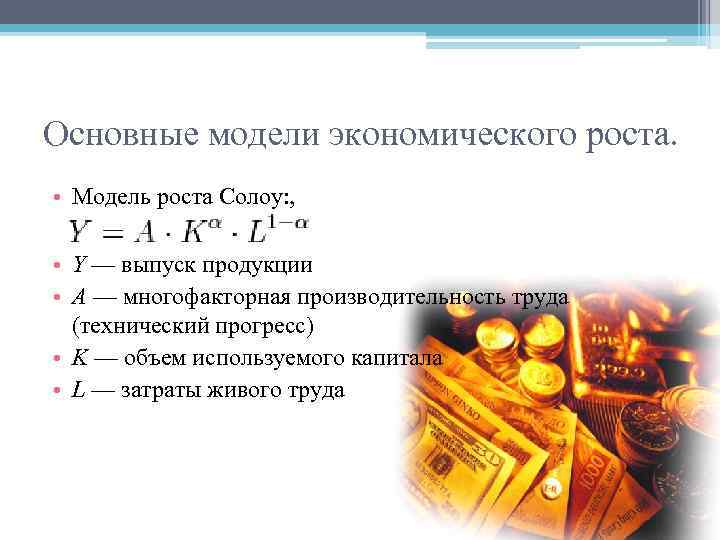 Основные модели экономического роста.

• Модель роста Солоу:,
$Y = A \cdot K^{\alpha} \cdot L^{1-\alpha}$

• $Y$ — выпуск продукции

• $A$ — многофакторная производительность труда (технический прогресс)

• $K$ — объем используемого капитала

• $L$ — затраты живого труда